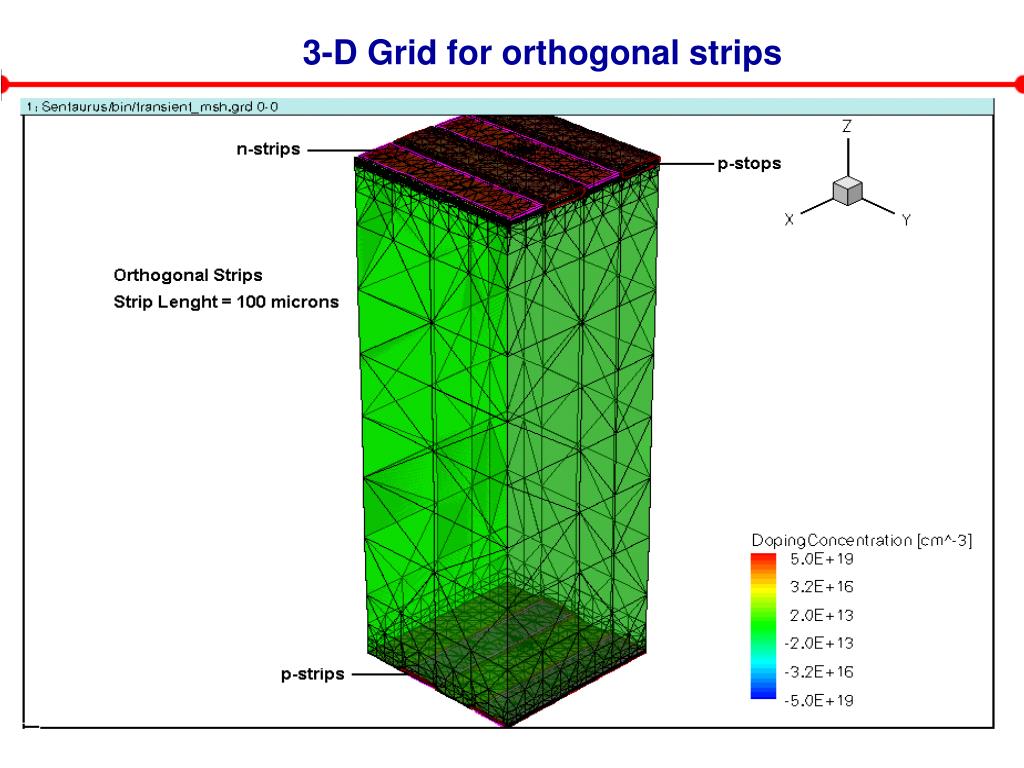 3-D Grid for orthogonal strips

1: Sentaurus/bin/transient_msh.grd 0-0

n-strips

p-stops

Z

X

Y

Orthogonal Strips
Strip Lenght = 100 microns

DopingConcentration [cm^-3]
5.0E+19
3.2E+16
2.0E+13
-2.0E+13
-3.2E+16
-5.0E+19

p-strips